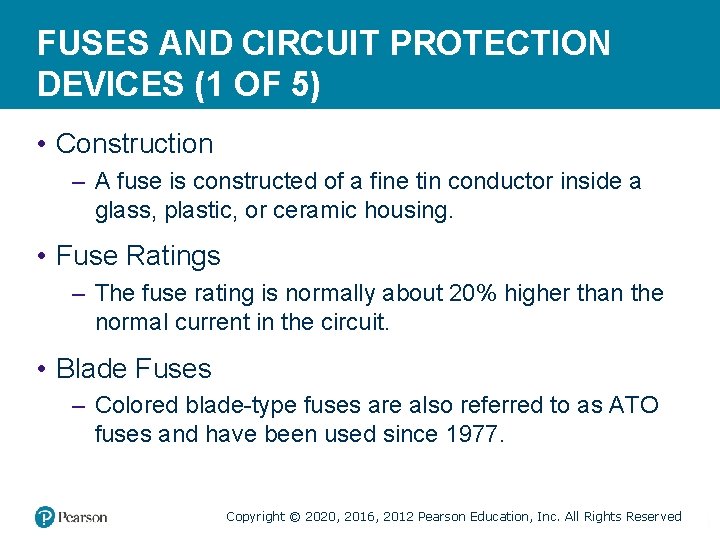 FUSES AND CIRCUIT PROTECTION DEVICES (1 OF 5)

• Construction
– A fuse is constructed of a fine tin conductor inside a glass, plastic, or ceramic housing.

• Fuse Ratings
– The fuse rating is normally about 20% higher than the normal current in the circuit.

• Blade Fuses
– Colored blade-type fuses are also referred to as ATO fuses and have been used since 1977.

Pearson

Copyright © 2020, 2016, 2012 Pearson Education, Inc. All Rights Reserved